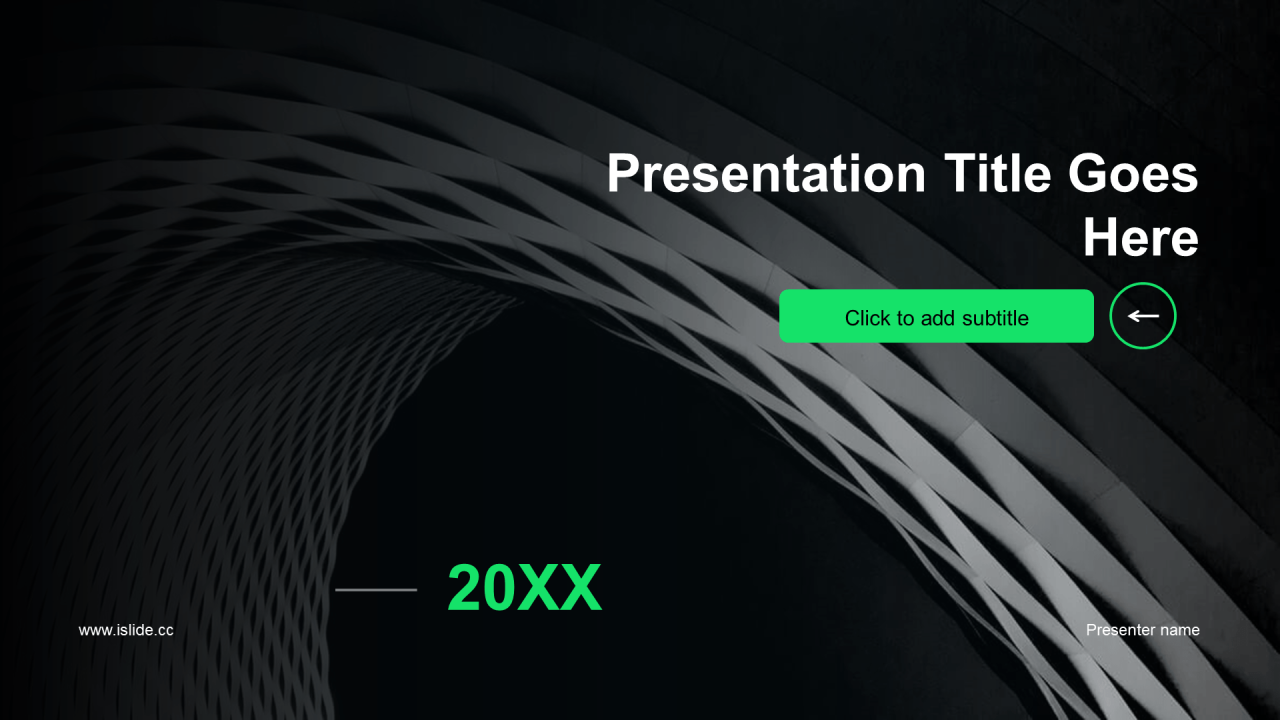 Presentation Title Goes Here

Click to add subtitle

20XX

www.islide.cc

Presenter name